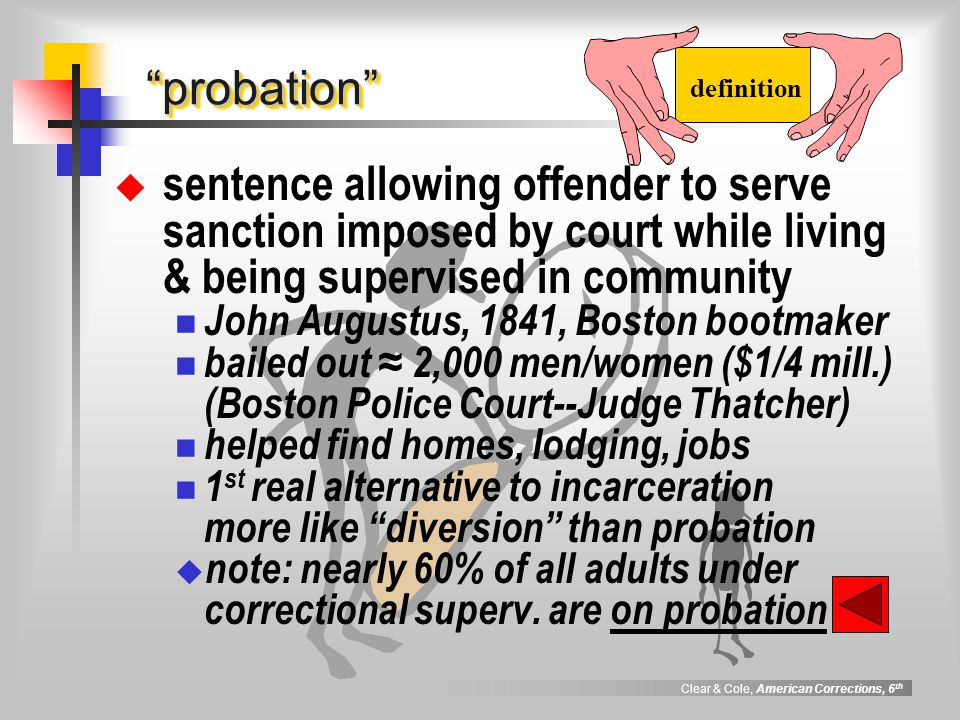 “probation”

definition

sentence allowing offender to serve sanction imposed by court while living & being supervised in community

John Augustus, 1841, Boston bootmaker

bailed out ≈ 2,000 men/women ($1/4 mill.) (Boston Police Court--Judge Thatcher)

helped find homes, lodging, jobs

1$^{st}$ real alternative to incarceration more like “diversion” than probation

note: nearly 60% of all adults under correctional superv. are on probation

Clear & Cole, American Corrections, 6$^{th}$